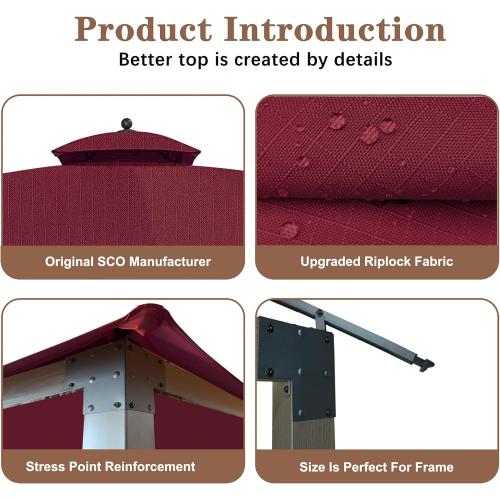 Product Introduction
Better top is created by details

Original SCO Manufacturer

Upgraded Riplock Fabric

Stress Point Reinforcement

Size Is Perfect For Frame